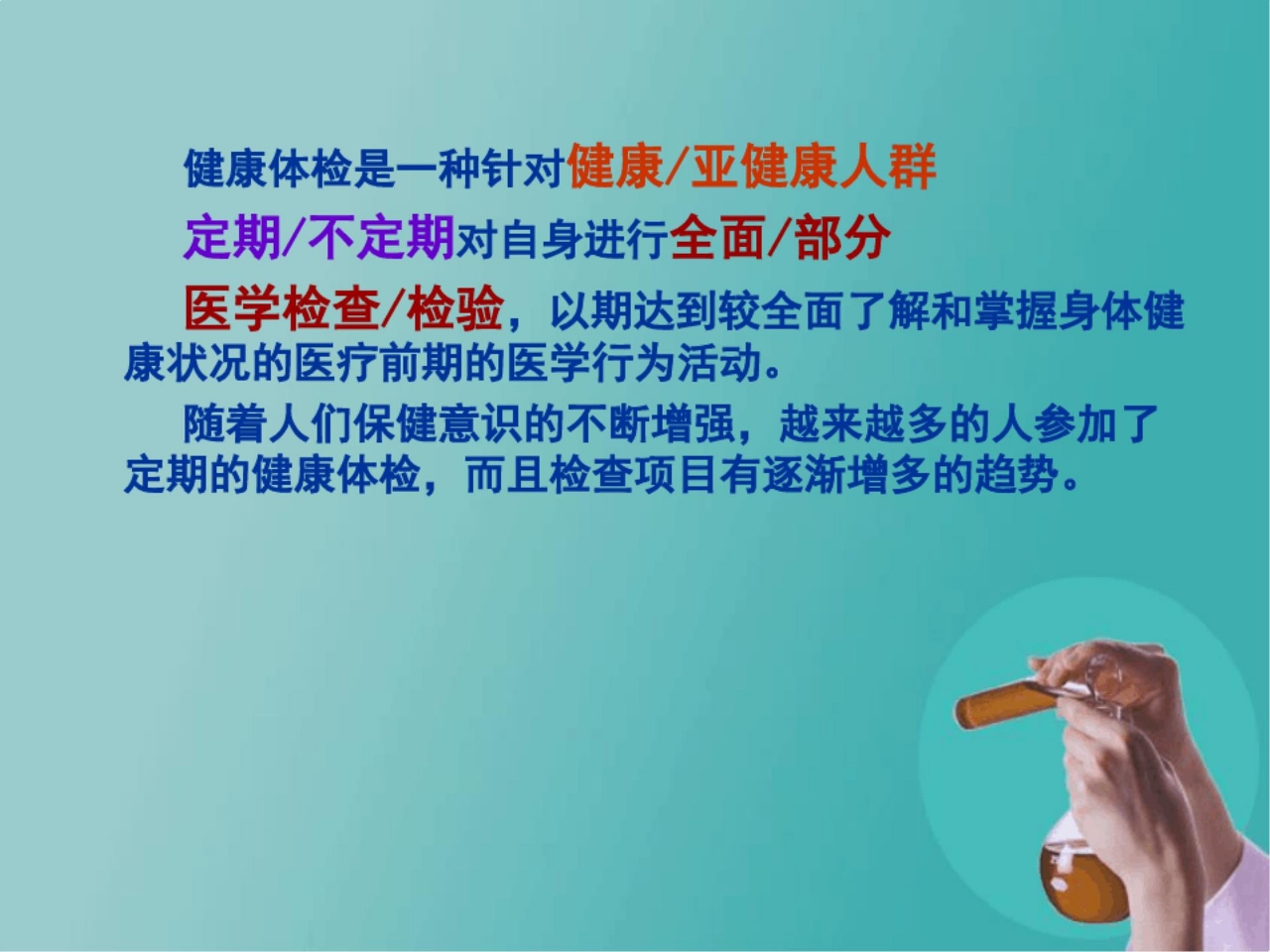 健康体检是一种针对健康/亚健康人群

定期/不定期对自身进行全面/部分

医学检查/检验，以期达到较全面了解和掌握身体健康状况的医疗前期的医学行为活动。

随着人们保健意识的不断增强，越来越多的人参加了定期的健康体检，而且检查项目有逐渐增多的趋势。